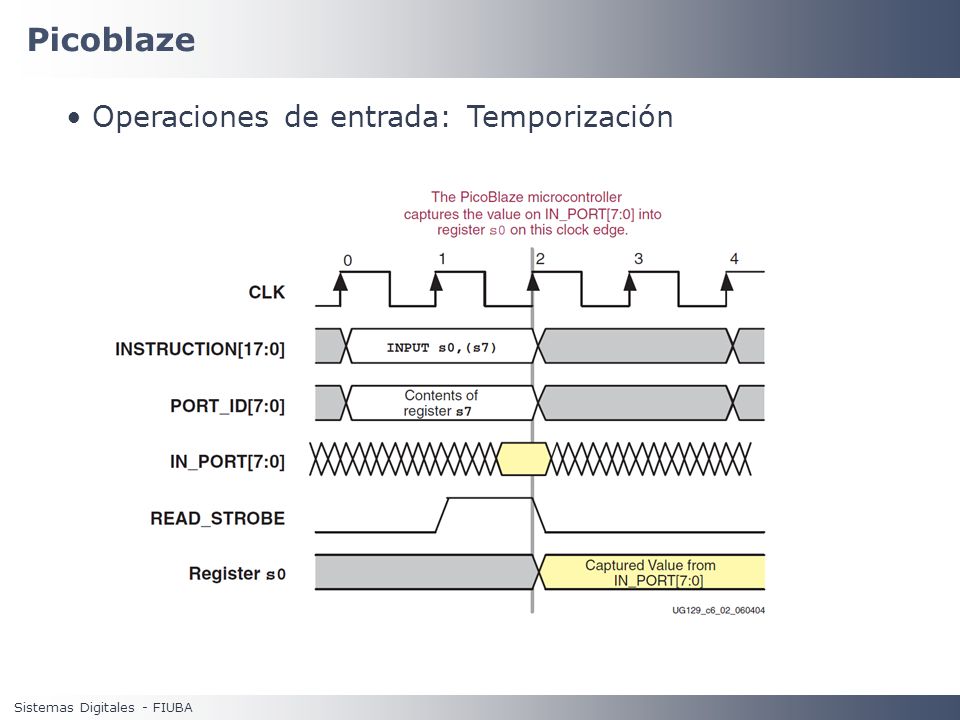 Picoblaze

• Operaciones de entrada: Temporización

The PicoBlaze microcontroller captures the value on IN_PORT[7:0] into register s0 on this clock edge.

0 1 2 3 4

CLK

INSTRUCTION[17:0]

INPUT s0,(s7)

PORT_ID[7:0]

Contents of register s7

IN_PORT[7:0]

READ_STROBE

Register s0

Captured Value from IN_PORT[7:0]

UG129_c6_02_060404

Sistemas Digitales - FIUBA